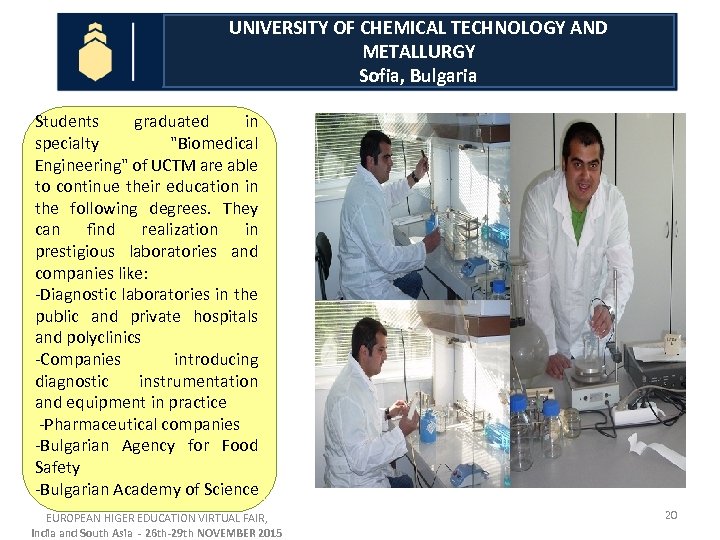 UNIVERSITY OF CHEMICAL TECHNOLOGY AND METALLURGY
Sofia, Bulgaria

Students graduated in specialty "Biomedical Engineering" of UCTM are able to continue their education in the following degrees. They can find realization in prestigious laboratories and companies like:
-Diagnostic laboratories in the public and private hospitals and polyclinics
-Companies introducing diagnostic instrumentation and equipment in practice
-Pharmaceutical companies
-Bulgarian Agency for Food Safety
-Bulgarian Academy of Science

EUROPEAN HIGER EDUCATION VIRTUAL FAIR, India and South Asia - 26th-29th NOVEMBER 2015

20